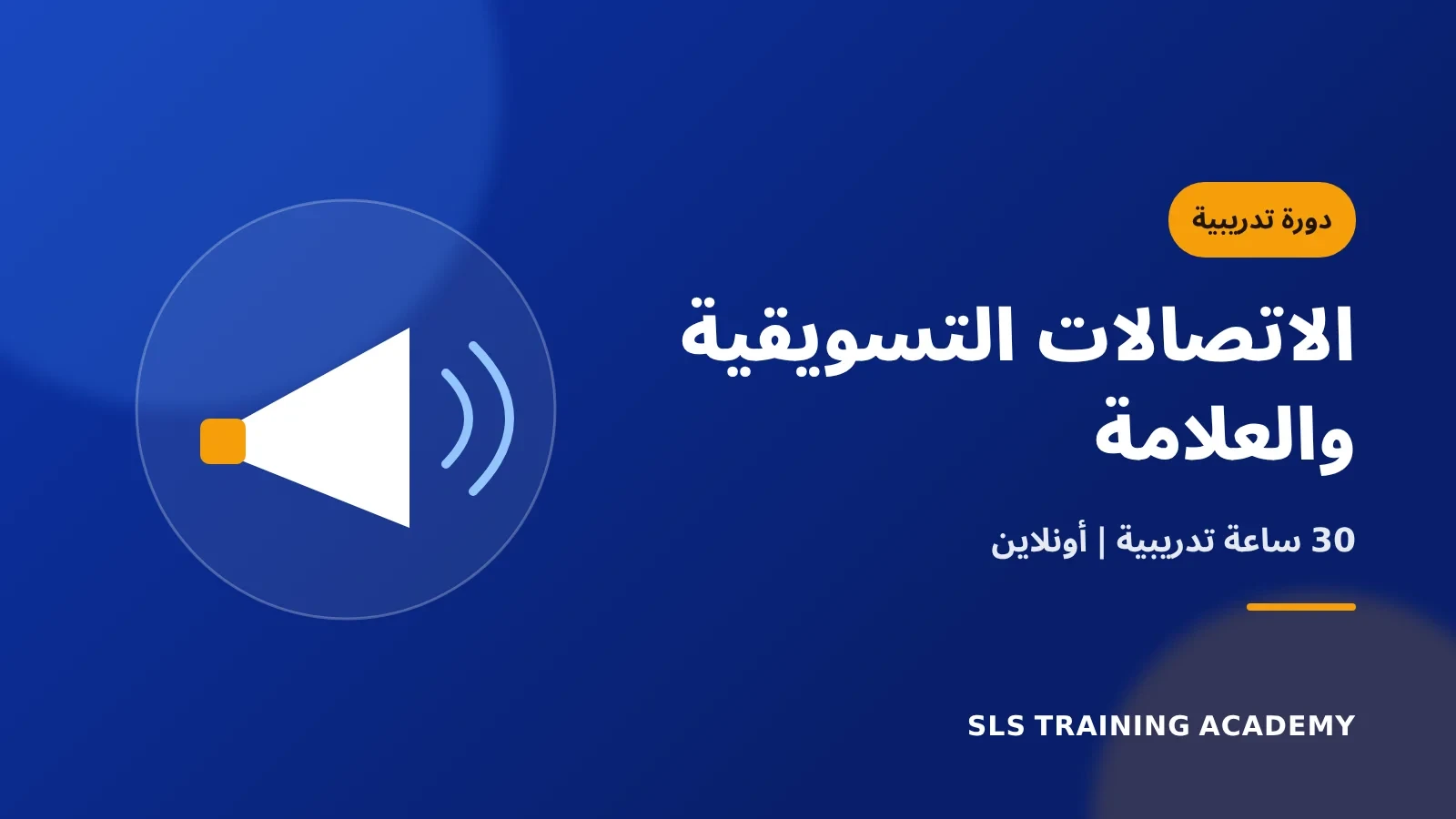 دورة تدريبية

الاتصالات التسويقية والعلامة

30 ساعة تدريبية | أونلاين

SLS TRAINING ACADEMY